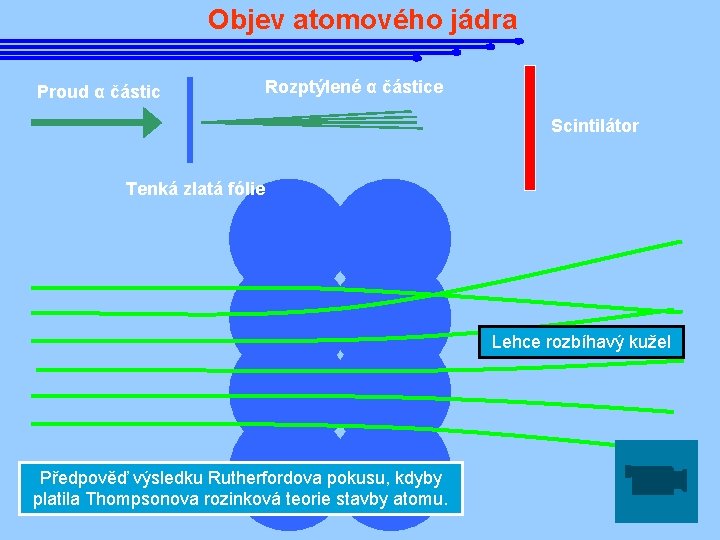 Objev atomového jádra

Proud α částic

Rozptýlené α částice

Scintilátor

Tenká zlatá fólie

Lehce rozbíhavý kužel

Předpověď výsledku Rutherfordova pokusu, kdyby platila Thompsonova rozinková teorie stavby atomu.